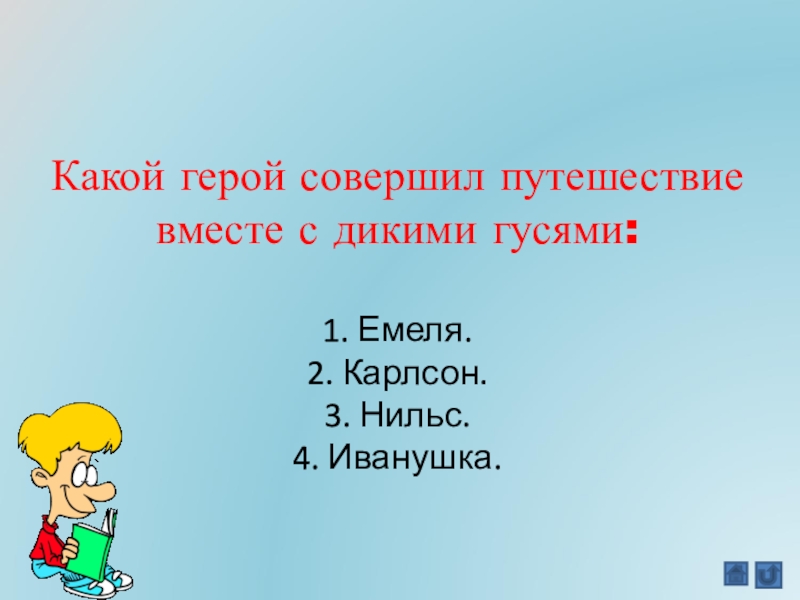 Какой герой совершил путешествие вместе с дикими гусями:

1. Емеля.
2. Карлсон.
3. Нильс.
4. Иванушка.